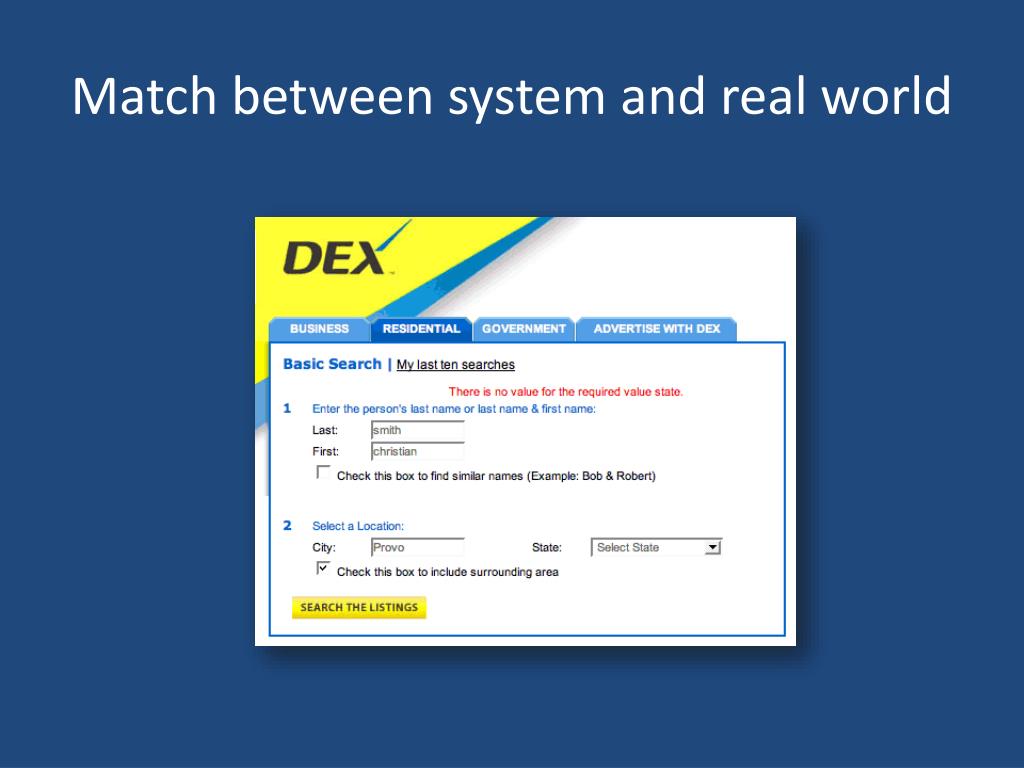 Match between system and real world

DEX

BUSINESS RESIDENTIAL GOVERNMENT ADVERTISE WITH DEX

Basic Search | My last ten searches

There is no value for the required value state.

1 Enter the person's last name or last name & first name:

Last: smith

First: christian

Check this box to find similar names (Example: Bob & Robert)

2 Select a Location:

City: Provo State: Select State

Check this box to include surrounding area

SEARCH THE LISTINGS